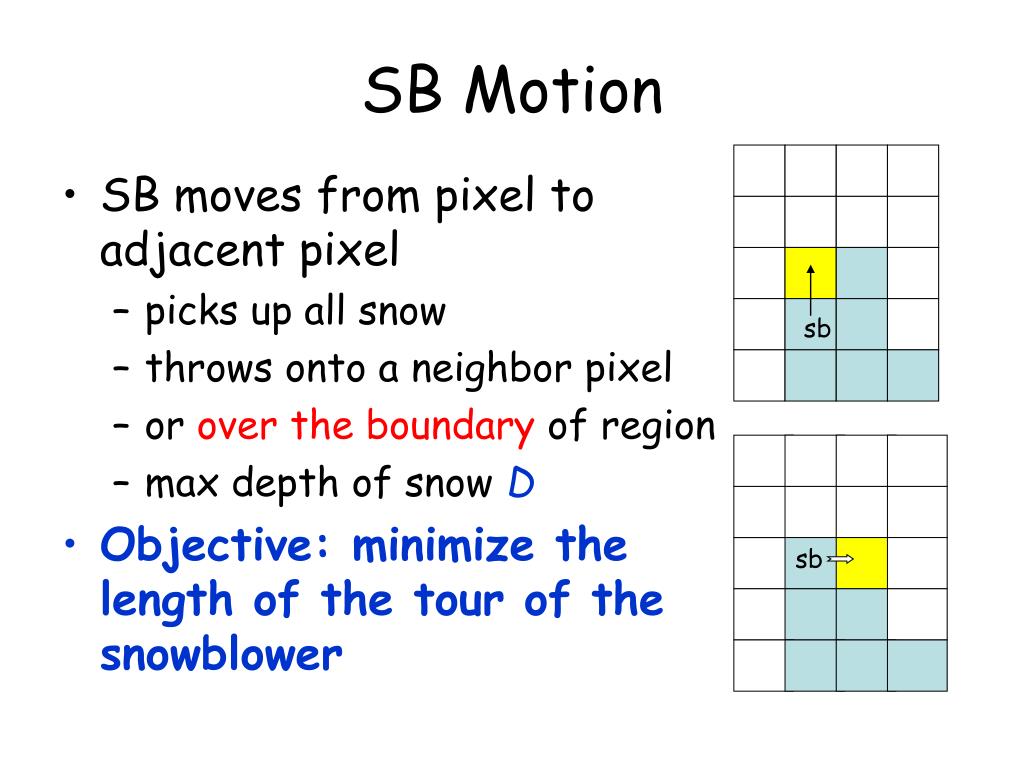 SB Motion

• SB moves from pixel to adjacent pixel
– picks up all snow
– throws onto a neighbor pixel
– or over the boundary of region
– max depth of snow D

• Objective: minimize the length of the tour of the snowblower

sb

sb